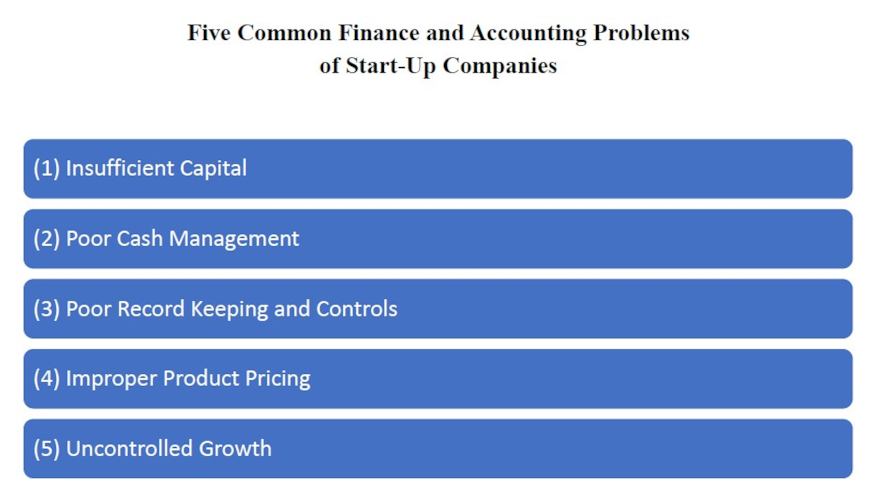 Five Common Finance and Accounting Problems of Start-Up Companies

(1) Insufficient Capital

(2) Poor Cash Management

(3) Poor Record Keeping and Controls

(4) Improper Product Pricing

(5) Uncontrolled Growth